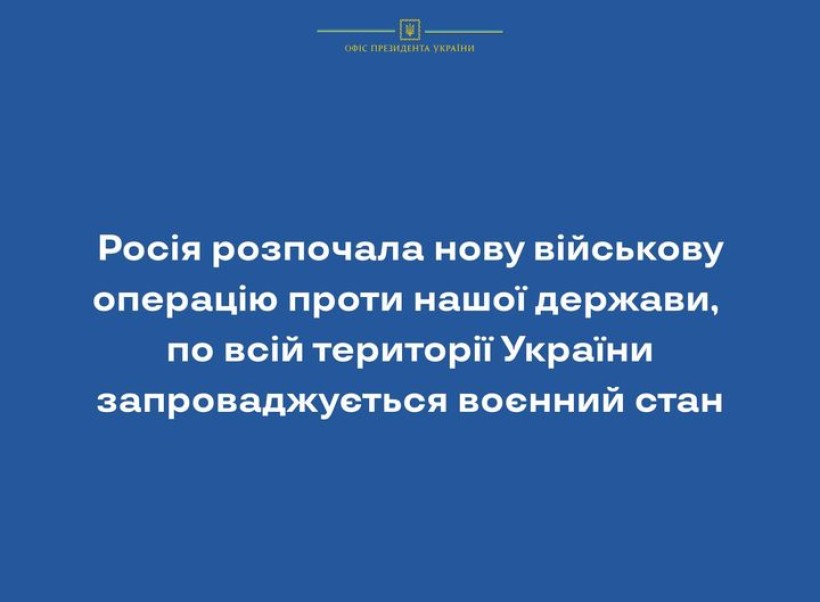 ОФІС ПРЕЗИДЕНТА УКРАЇНИ

Росія розпочала нову військову операцію проти нашої держави, по всій території України запроваджується воєнний стан